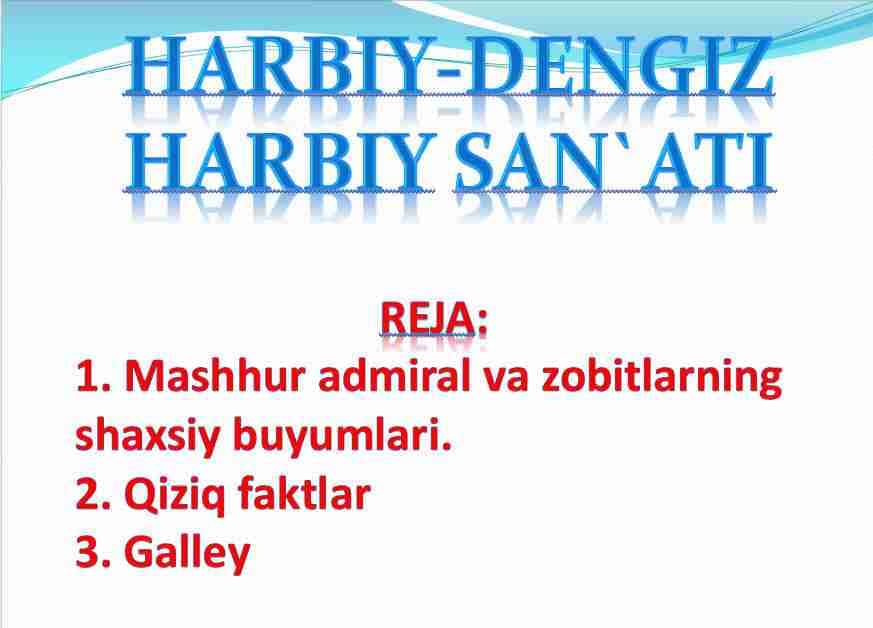 HARBIY-DENGIZ HARBIY SAN`ATI

REJA:

1. Mashhur admiral va zobitlarning shaxsiy buyumlari.
2. Qiziq faktlar
3. Galley